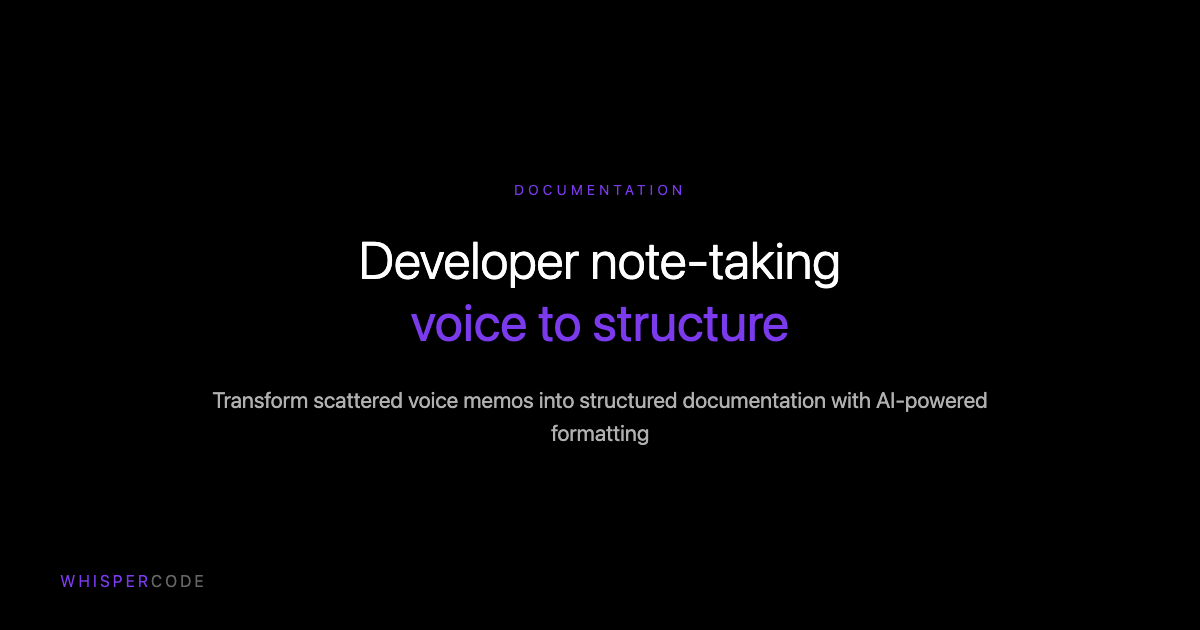 DOCUMENTATION

Developer note-taking
voice to structure

Transform scattered voice memos into structured documentation with AI-powered formatting

WHISPERCODE